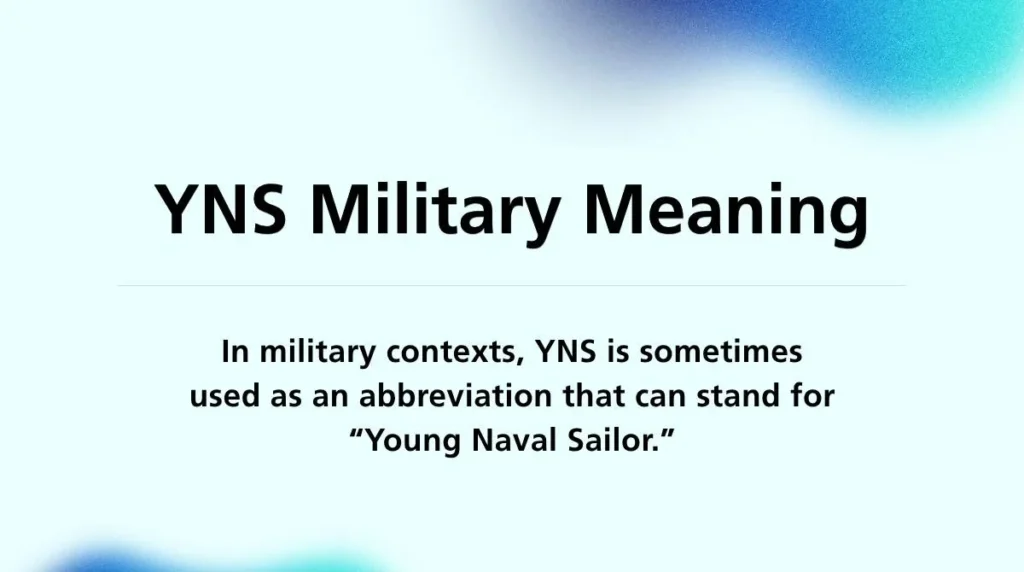 YNS Military Meaning

In military contexts, YNS is sometimes used as an abbreviation that can stand for “Young Naval Sailor.”